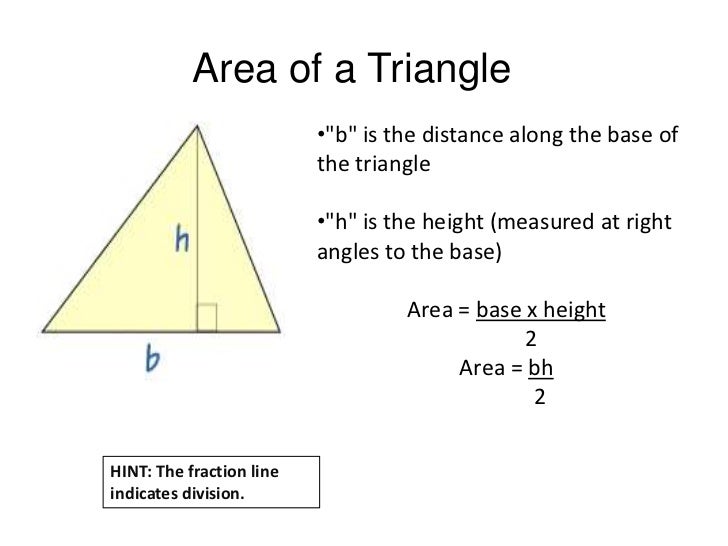 Area of a Triangle

h

b

•"b" is the distance along the base of the triangle

•"h" is the height (measured at right angles to the base)

Area = $\frac{\text{base x height}}{2}$

Area = $\frac{bh}{2}$

HINT: The fraction line indicates division.